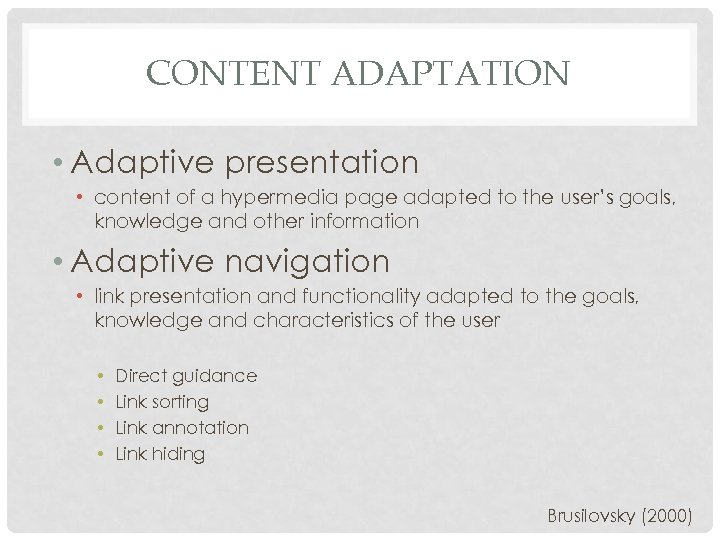 CONTENT ADAPTATION

• Adaptive presentation
  • content of a hypermedia page adapted to the user's goals, knowledge and other information

• Adaptive navigation
  • link presentation and functionality adapted to the goals, knowledge and characteristics of the user

    • Direct guidance
    • Link sorting
    • Link annotation
    • Link hiding

Brusilovsky (2000)